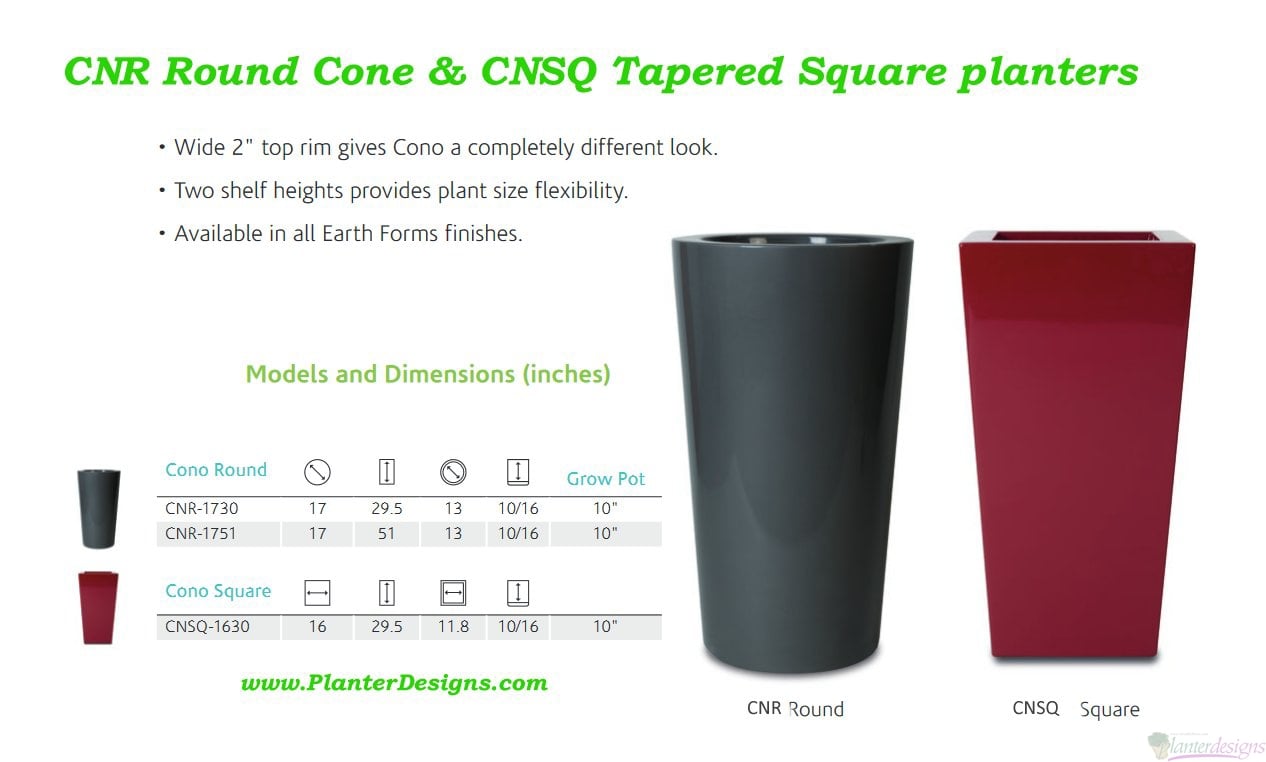 CNR Round Cone & CNSQ Tapered Square planters

• Wide 2" top rim gives Cono a completely different look.

• Two shelf heights provides plant size flexibility.

• Available in all Earth Forms finishes.

Models and Dimensions (inches)

| Cono Round | | | | | Grow Pot |
|---|---|---|---|---|---|
| CNR-1730 | 17 | 29.5 | 13 | 10/16 | 10" |
| CNR-1751 | 17 | 51 | 13 | 10/16 | 10" |

| Cono Square | | | | | |
|---|---|---|---|---|---|
| CNSQ-1630 | 16 | 29.5 | 11.8 | 10/16 | 10" |

www.PlanterDesigns.com

CNR Round

CNSQ Square

planterdesigns